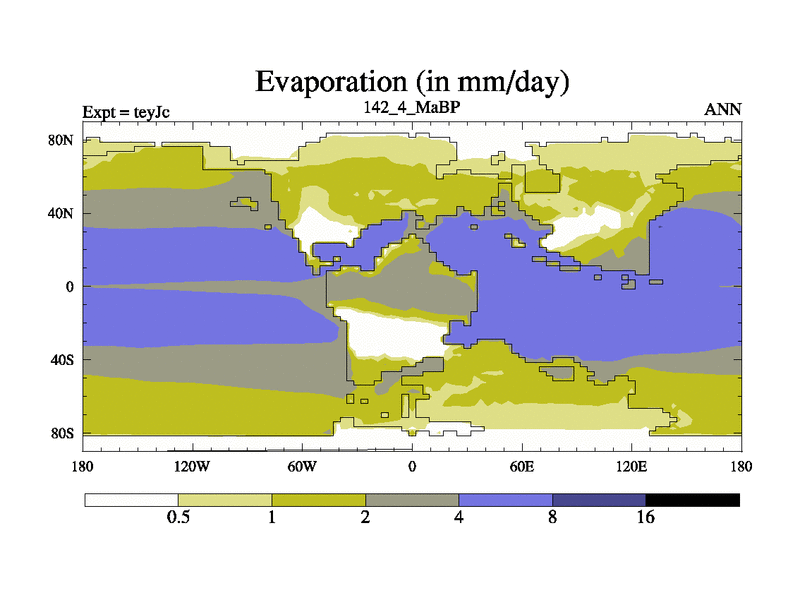 Evaporation (in mm/day)

Expt = teyJc

142_4_MaBP

ANN

80N
40N
0
40S
80S

180
120W
60W
0
60E
120E
180

0.5
1
2
4
8
16